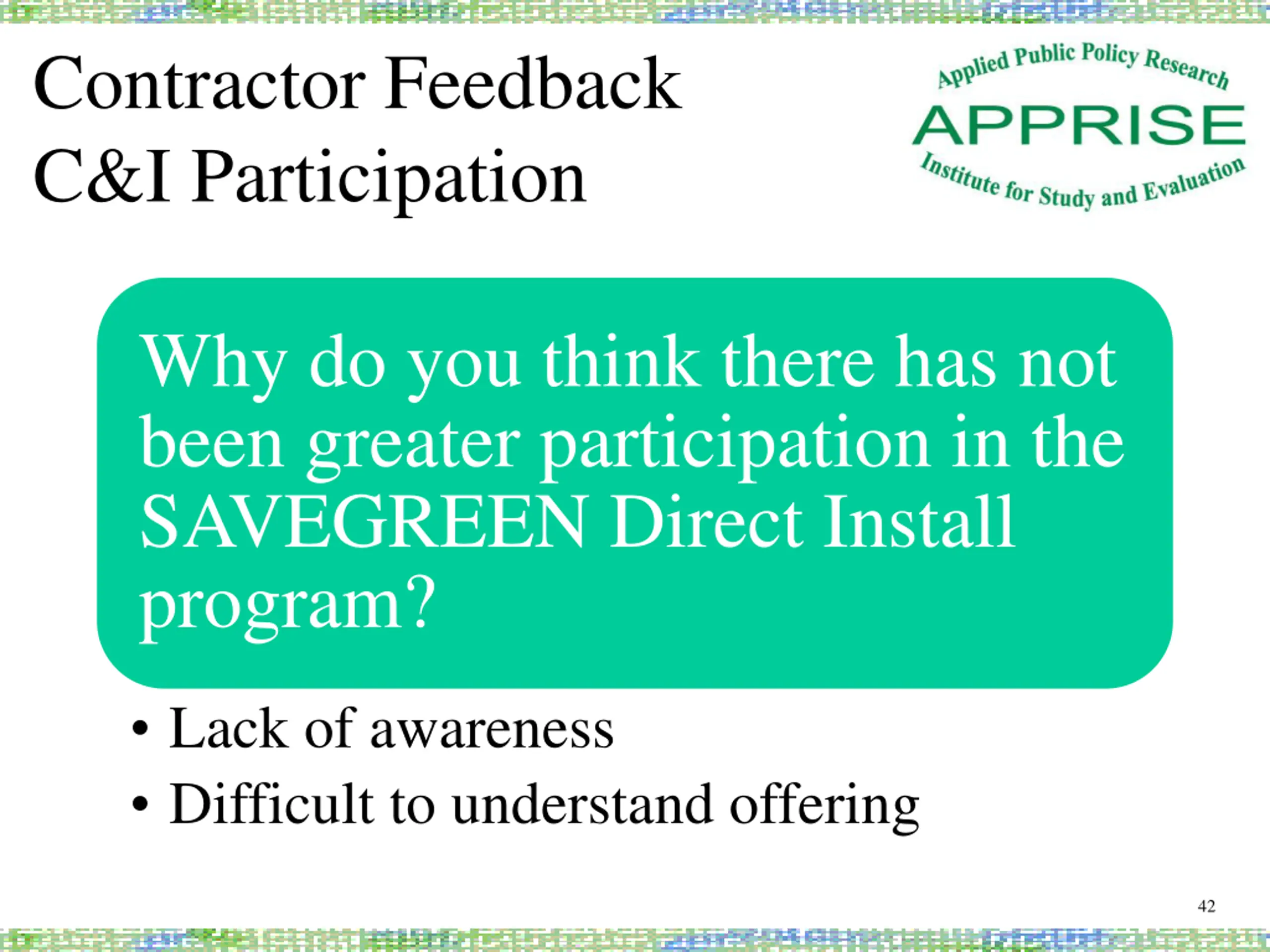 Contractor Feedback
C&I Participation

Applied Public Policy Research
APPRISE
Institute for Study and Evaluation

Why do you think there has not been greater participation in the SAVEGREEN Direct Install program?

• Lack of awareness
• Difficult to understand offering

42